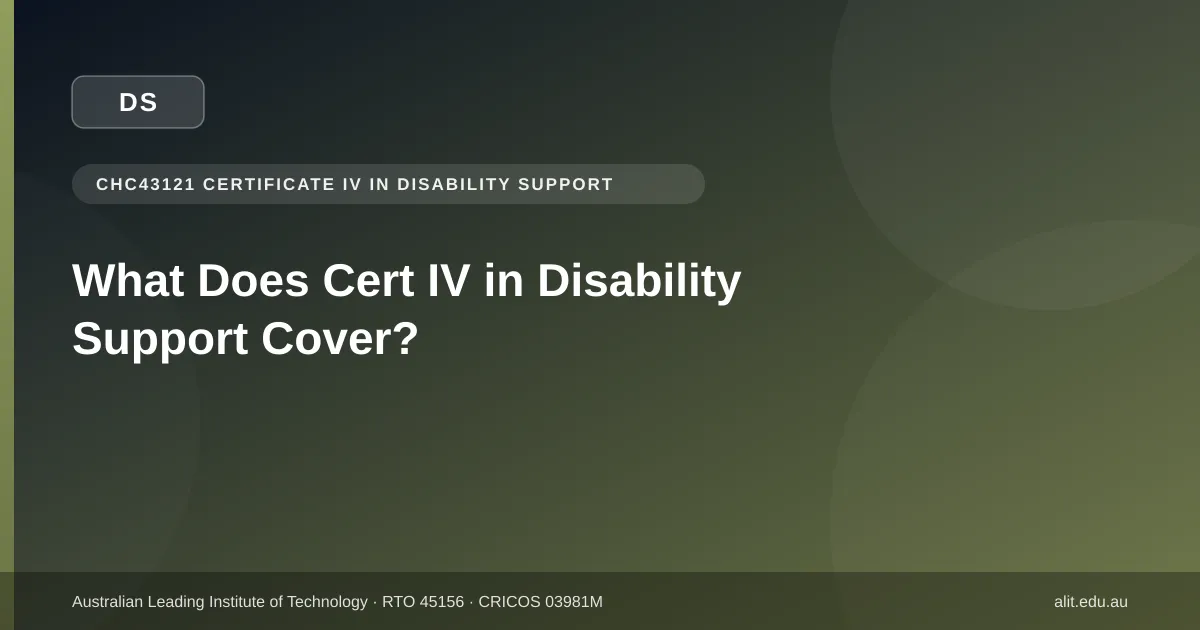 DS

CHC43121 CERTIFICATE IV IN DISABILITY SUPPORT

What Does Cert IV in Disability Support Cover?

Australian Leading Institute of Technology · RTO 45156 · CRICOS 03981M

alit.edu.au